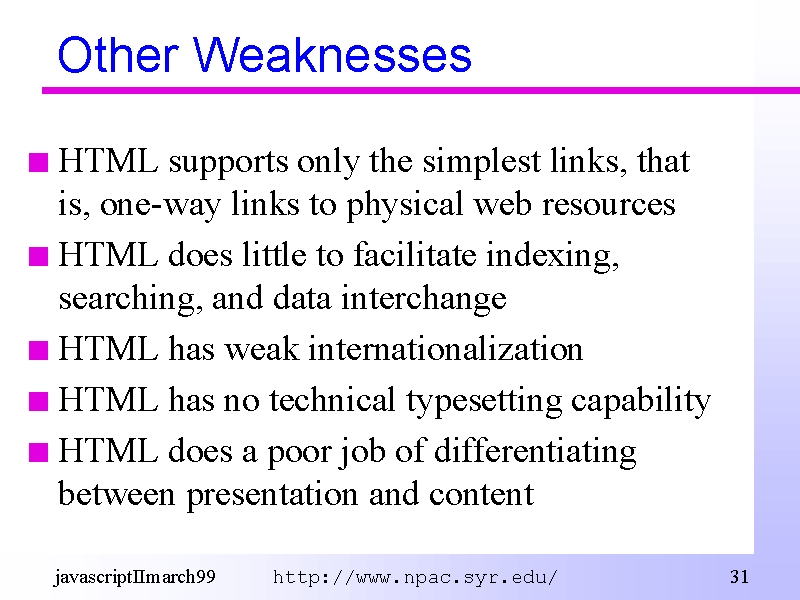 Other Weaknesses

HTML supports only the simplest links, that is, one-way links to physical web resources

HTML does little to facilitate indexing, searching, and data interchange

HTML has weak internationalization

HTML has no technical typesetting capability

HTML does a poor job of differentiating between presentation and content

javascriptIImarch99 http://www.npac.syr.edu/ 31